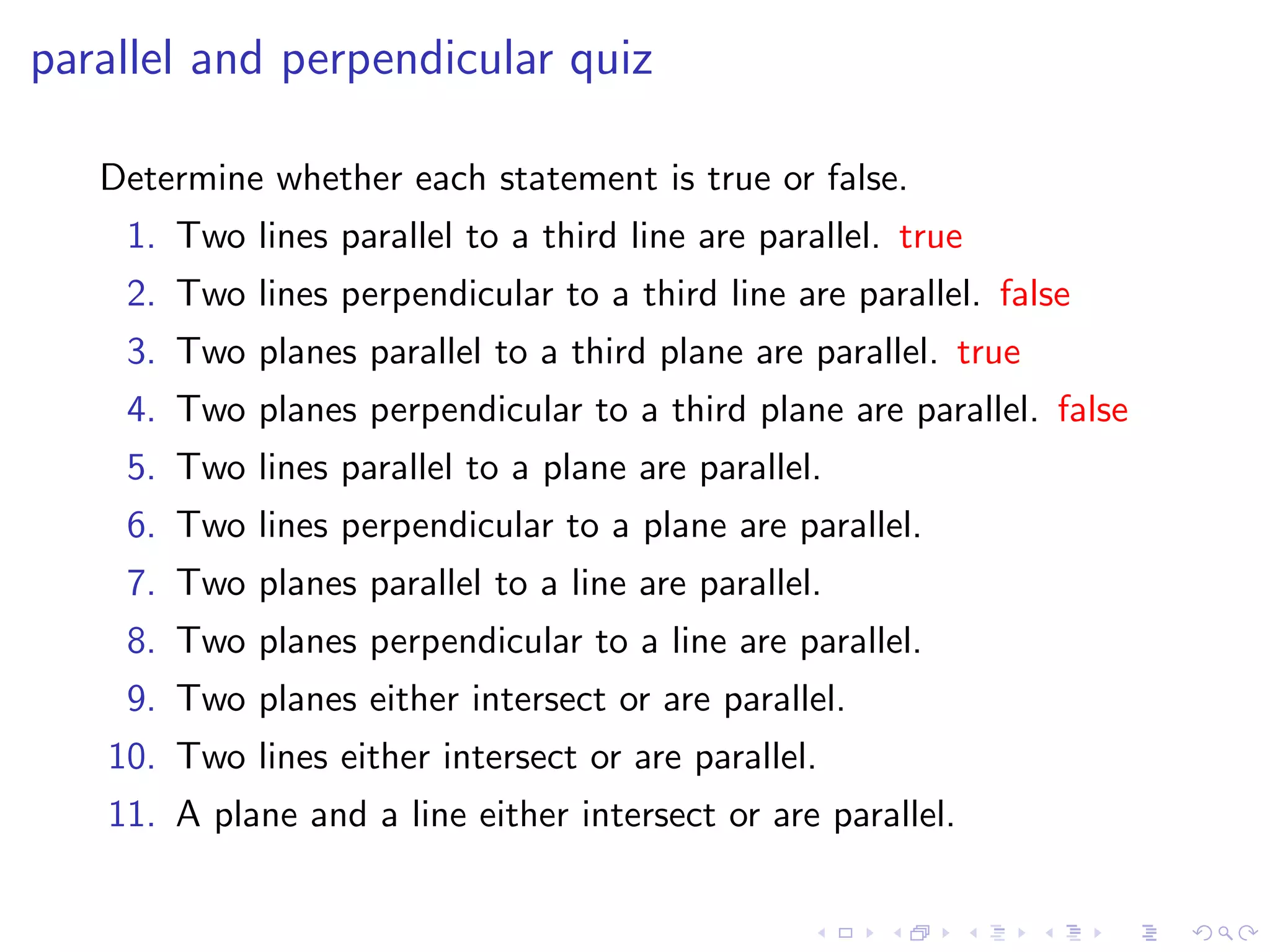 parallel and perpendicular quiz

Determine whether each statement is true or false.

1. Two lines parallel to a third line are parallel. true
2. Two lines perpendicular to a third line are parallel. false
3. Two planes parallel to a third plane are parallel. true
4. Two planes perpendicular to a third plane are parallel. false
5. Two lines parallel to a plane are parallel.
6. Two lines perpendicular to a plane are parallel.
7. Two planes parallel to a line are parallel.
8. Two planes perpendicular to a line are parallel.
9. Two planes either intersect or are parallel.
10. Two lines either intersect or are parallel.
11. A plane and a line either intersect or are parallel.